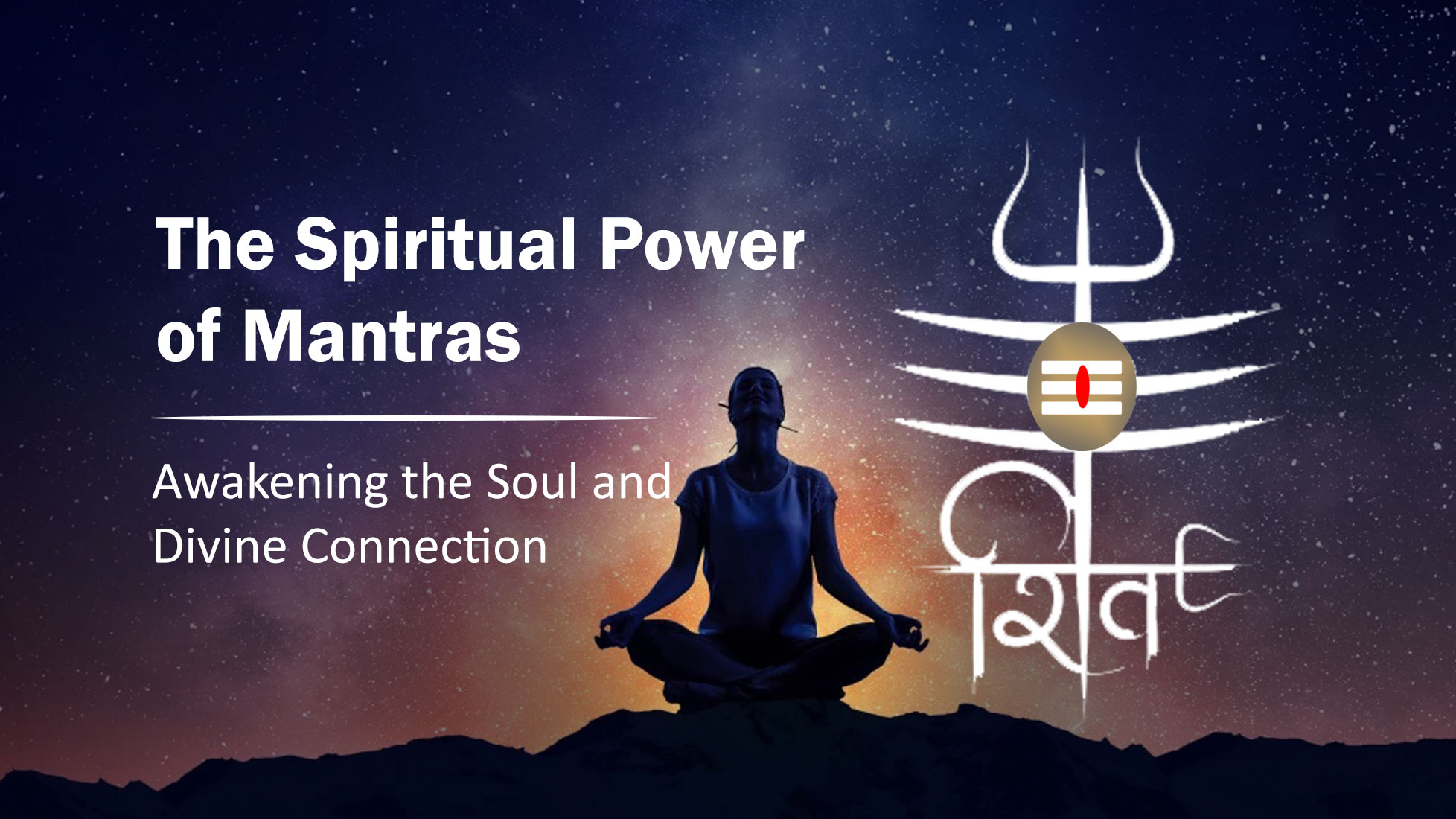 The Spiritual Power of Mantras

Awakening the Soul and Divine Connection

शिव